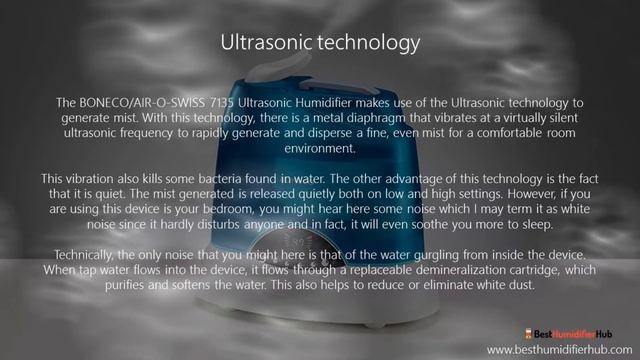 Ultrasonic technology

The BONECO/AIR-O-SWISS 7135 Ultrasonic Humidifier makes use of the Ultrasonic technology to generate mist. With this technology, there is a metal diaphragm that vibrates at a virtually silent ultrasonic frequency to rapidly generate and disperse a fine, even mist for a comfortable room environment.

This vibration also kills some bacteria found in water. The other advantage of this technology is the fact that it is quiet. The mist generated is released quietly both on low and high settings. However, if you are using this device is your bedroom, you might hear here some noise which I may term it as white noise since it hardly disturbs anyone and in fact, it will even soothe you more to sleep.

Technically, the only noise that you might here is that of the water gurgling from inside the device. When tap water flows into the device, it flows through a replaceable demineralization cartridge, which purifies and softens the water. This also helps to reduce or eliminate white dust.

BestHumidifierHub
www.besthumidifierhub.com